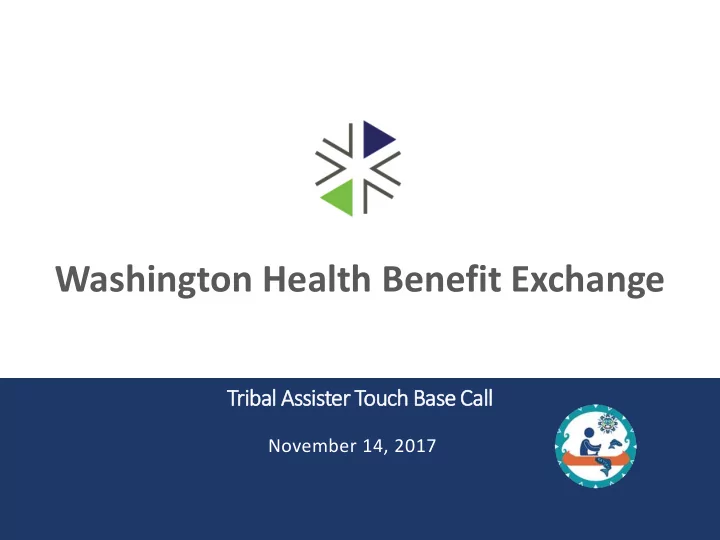 Washington Health Benefit Exchange

Tribal Assister Touch Base Call

November 14, 2017